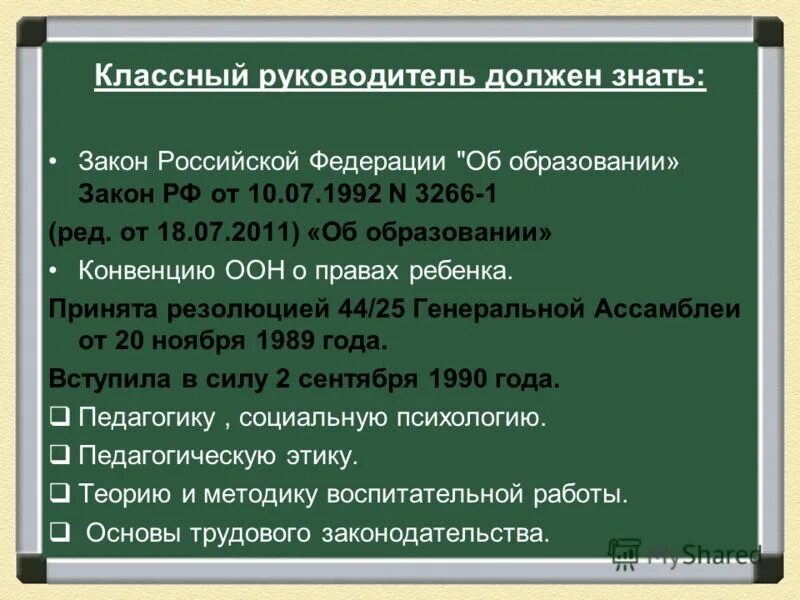 Классный руководитель должен знать:

• Закон Российской Федерации "Об образовании» Закон РФ от 10.07.1992 N 3266-1

(ред. от 18.07.2011) «Об образовании»

• Конвенцию ООН о правах ребенка.

Принята резолюцией 44/25 Генеральной Ассамблеи от 20 ноября 1989 года.

Вступила в силу 2 сентября 1990 года.

❑ Педагогику , социальную психологию.

❑ Педагогическую этику.

❑ Теорию и методику воспитательной работы.

❑ Основы трудового законодательства.

MyShared